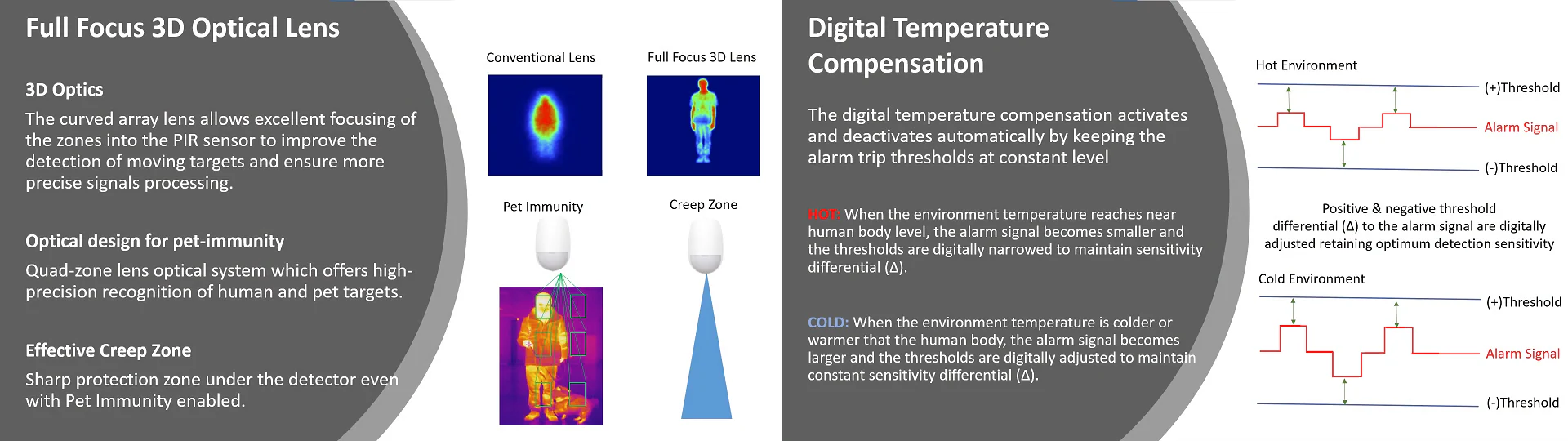 Full Focus 3D Optical Lens

3D Optics

The curved array lens allows excellent focusing of the zones into the PIR sensor to improve the detection of moving targets and ensure more precise signals processing.

Optical design for pet-immunity

Quad-zone lens optical system which offers high-precision recognition of human and pet targets.

Effective Creep Zone

Sharp protection zone under the detector even with Pet Immunity enabled.

Conventional Lens

Full Focus 3D Lens

Pet Immunity

Creep Zone

Digital Temperature Compensation

The digital temperature compensation activates and deactivates automatically by keeping the alarm trip thresholds at constant level

HOT: When the environment temperature reaches near human body level, the alarm signal becomes smaller and the thresholds are digitally narrowed to maintain sensitivity differential (Δ).

COLD: When the environment temperature is colder or warmer that the human body, the alarm signal becomes larger and the thresholds are digitally adjusted to maintain constant sensitivity differential (Δ).

Hot Environment

(+)Threshold

Alarm Signal

(-)Threshold

Positive & negative threshold differential (Δ) to the alarm signal are digitally adjusted retaining optimum detection sensitivity

Cold Environment

(+)Threshold

Alarm Signal

(-)Threshold